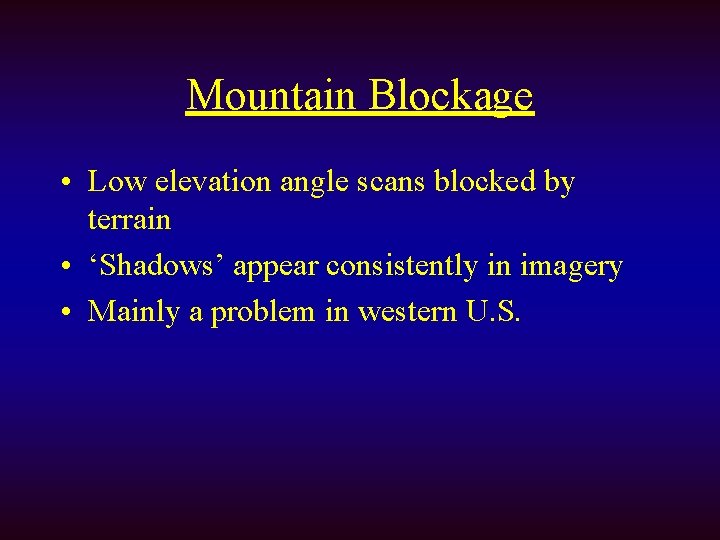 Mountain Blockage

• Low elevation angle scans blocked by terrain
• ‘Shadows’ appear consistently in imagery
• Mainly a problem in western U.S.